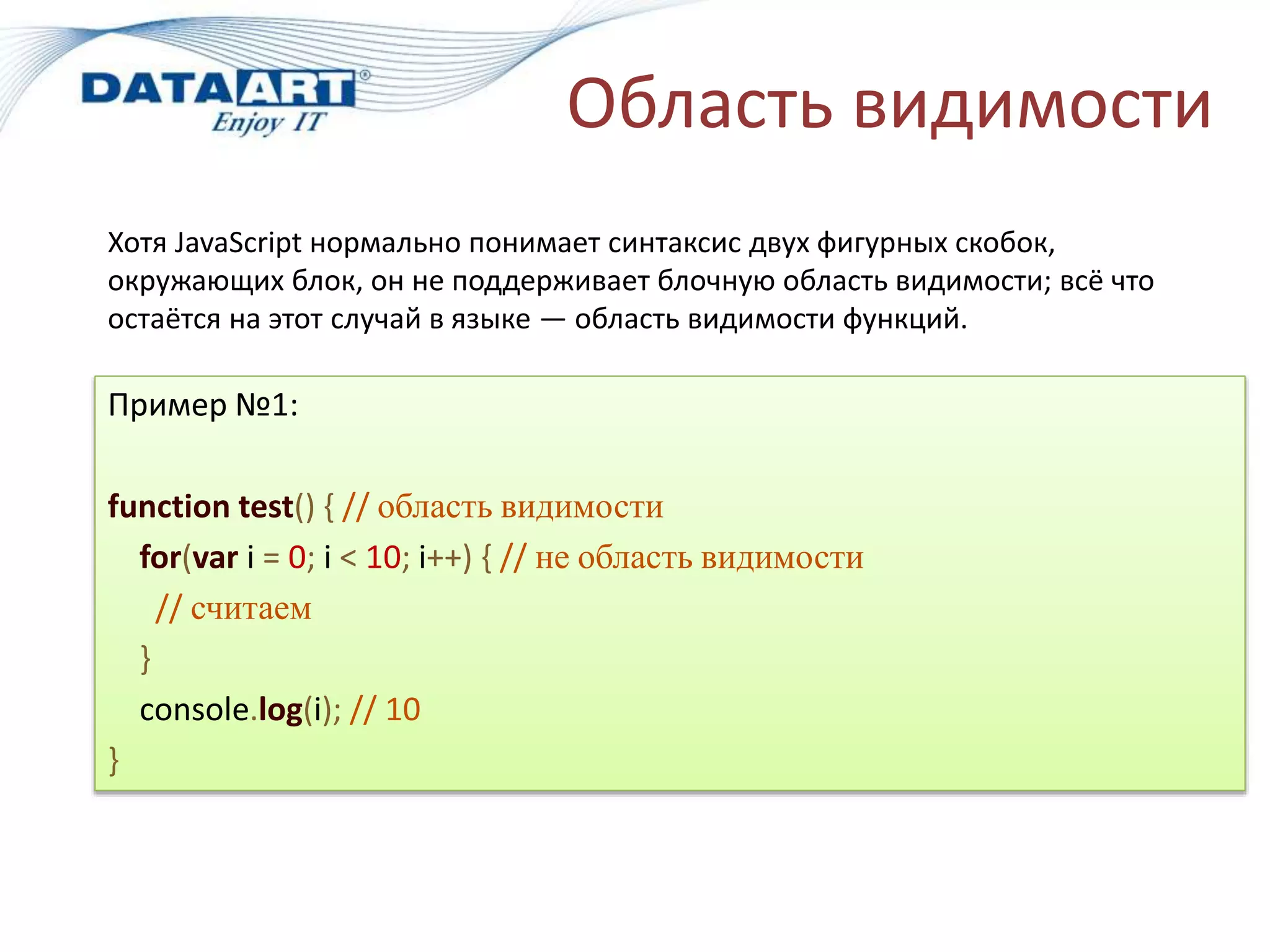 DATAART®
Enjoy IT

Область видимости

Хотя JavaScript нормально понимает синтаксис двух фигурных скобок, окружающих блок, он не поддерживает блочную область видимости; всё что остаётся на этот случай в языке — область видимости функций.

Пример №1:

function test() { // область видимости
for(var i = 0; i < 10; i++) { // не область видимости
// считаем
}
console.log(i); // 10
}